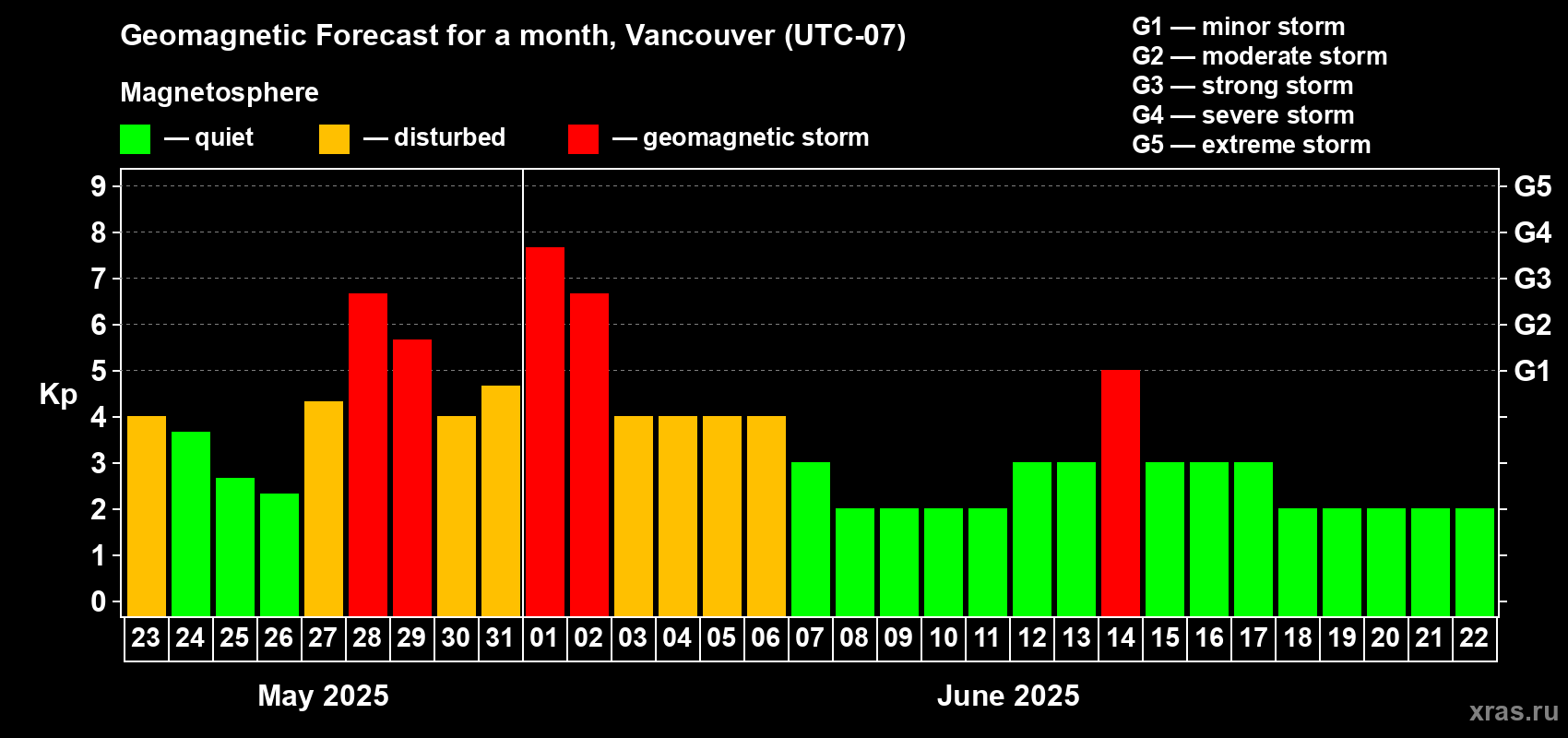 Geomagnetic Forecast for a month, Vancouver (UTC-07)

Magnetosphere

— quiet — disturbed — geomagnetic storm

G1 — minor storm
G2 — moderate storm
G3 — strong storm
G4 — severe storm
G5 — extreme storm

Kp

9 8 7 6 5 4 3 2 1 0

G5 G4 G3 G2 G1

23 24 25 26 27 28 29 30 31 01 02 03 04 05 06 07 08 09 10 11 12 13 14 15 16 17 18 19 20 21 22

May 2025

June 2025

xras.ru